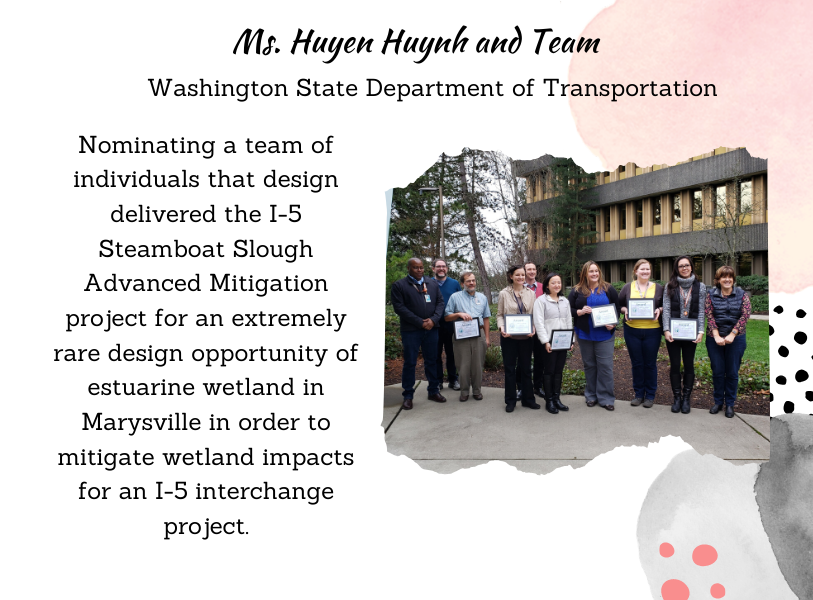 Ms. Huyen Huynh and Team

Washington State Department of Transportation

Nominating a team of individuals that design delivered the I-5 Steamboat Slough Advanced Mitigation project for an extremely rare design opportunity of estuarine wetland in Marysville in order to mitigate wetland impacts for an I-5 interchange project.